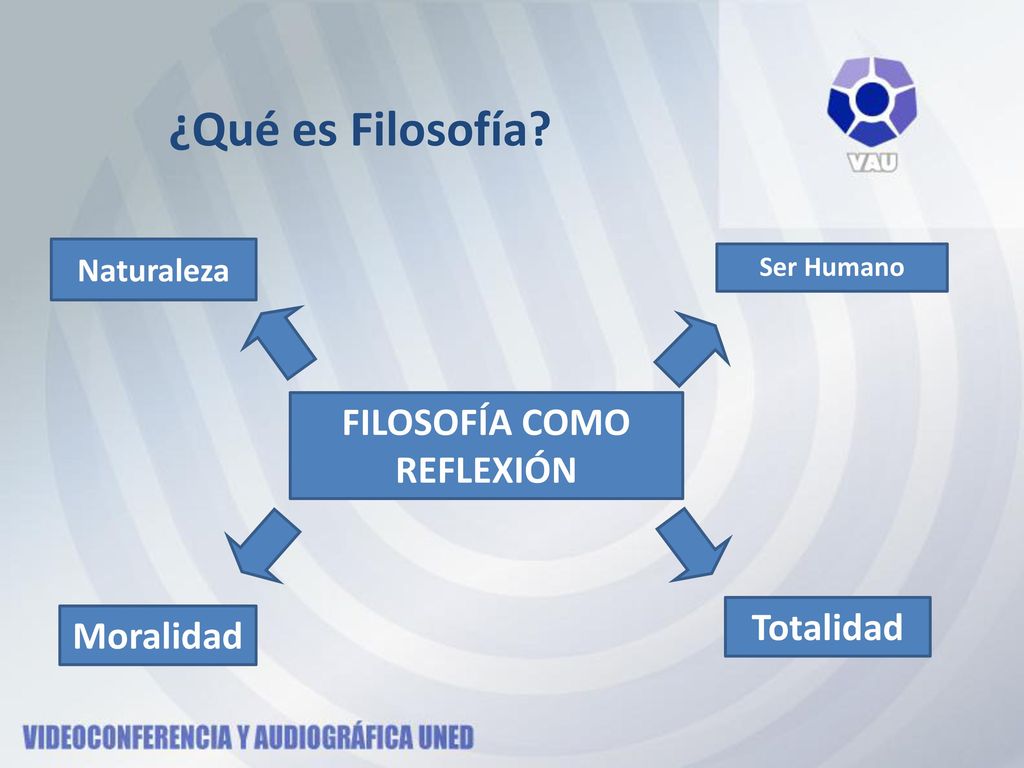 ¿Qué es Filosofía?

VAU

Naturaleza

Ser Humano

FILOSOFÍA COMO REFLEXIÓN

Moralidad

Totalidad

VIDEOCONFERENCIA Y AUDIOGRÁFICA UNED